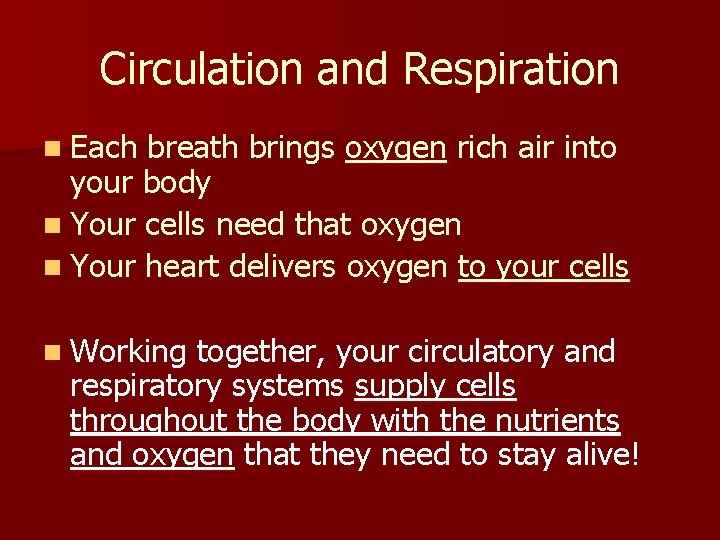 Circulation and Respiration

Each breath brings oxygen rich air into your body

Your cells need that oxygen

Your heart delivers oxygen to your cells

Working together, your circulatory and respiratory systems supply cells throughout the body with the nutrients and oxygen that they need to stay alive!